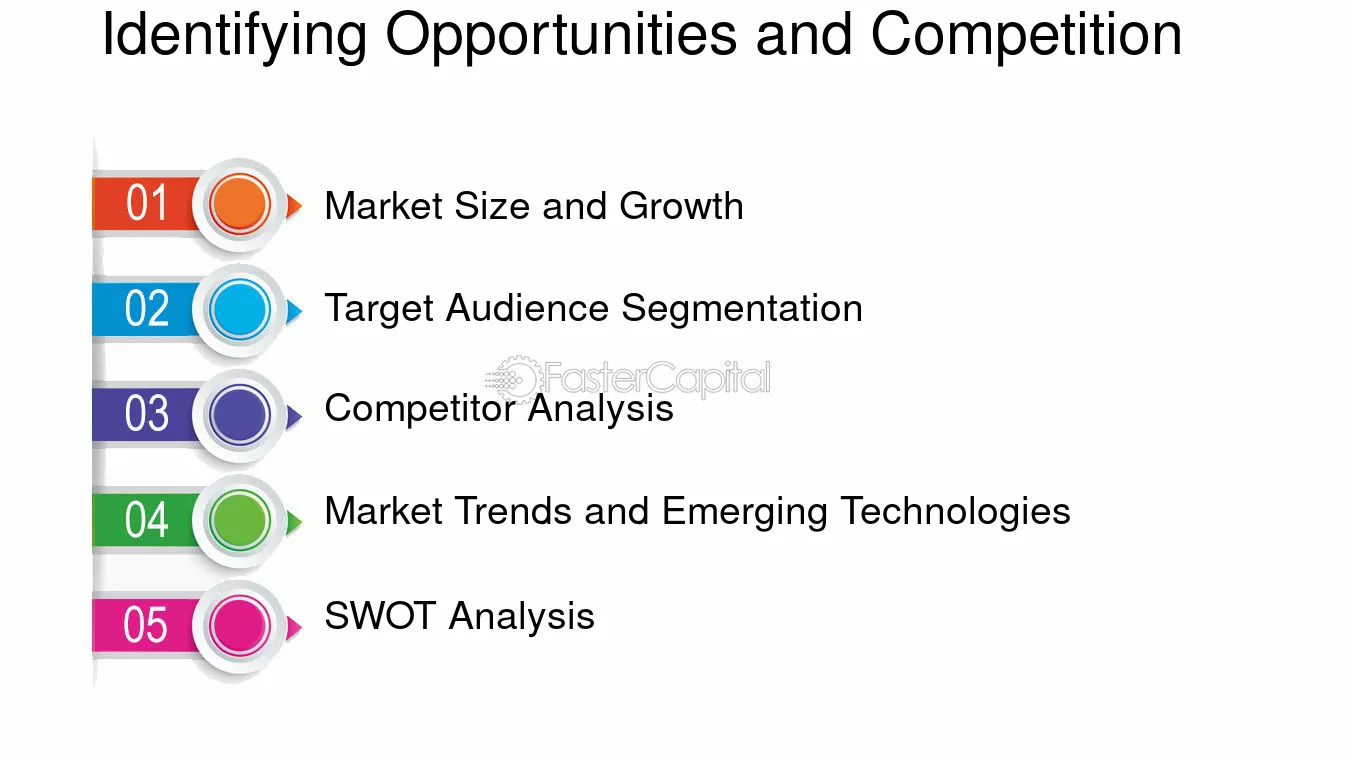 Identifying Opportunities and Competition

01 Market Size and Growth

02 Target Audience Segmentation

FasterCapital

03 Competitor Analysis

04 Market Trends and Emerging Technologies

05 SWOT Analysis